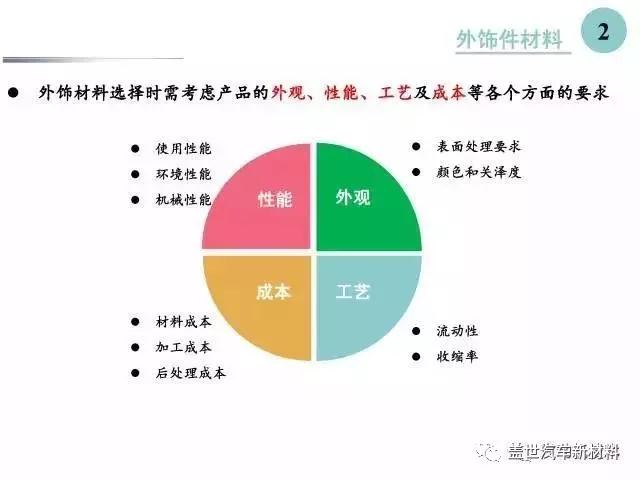 外饰件材料 2

● 外饰材料选择时需考虑产品的外观、性能、工艺及成本等各个方面的要求

● 使用性能
● 环境性能
● 机械性能

性能

外观

● 表面处理要求
● 颜色和关泽度

成本

工艺

● 材料成本
● 加工成本
● 后处理成本

● 流动性
● 收缩率

盖世汽车新材料